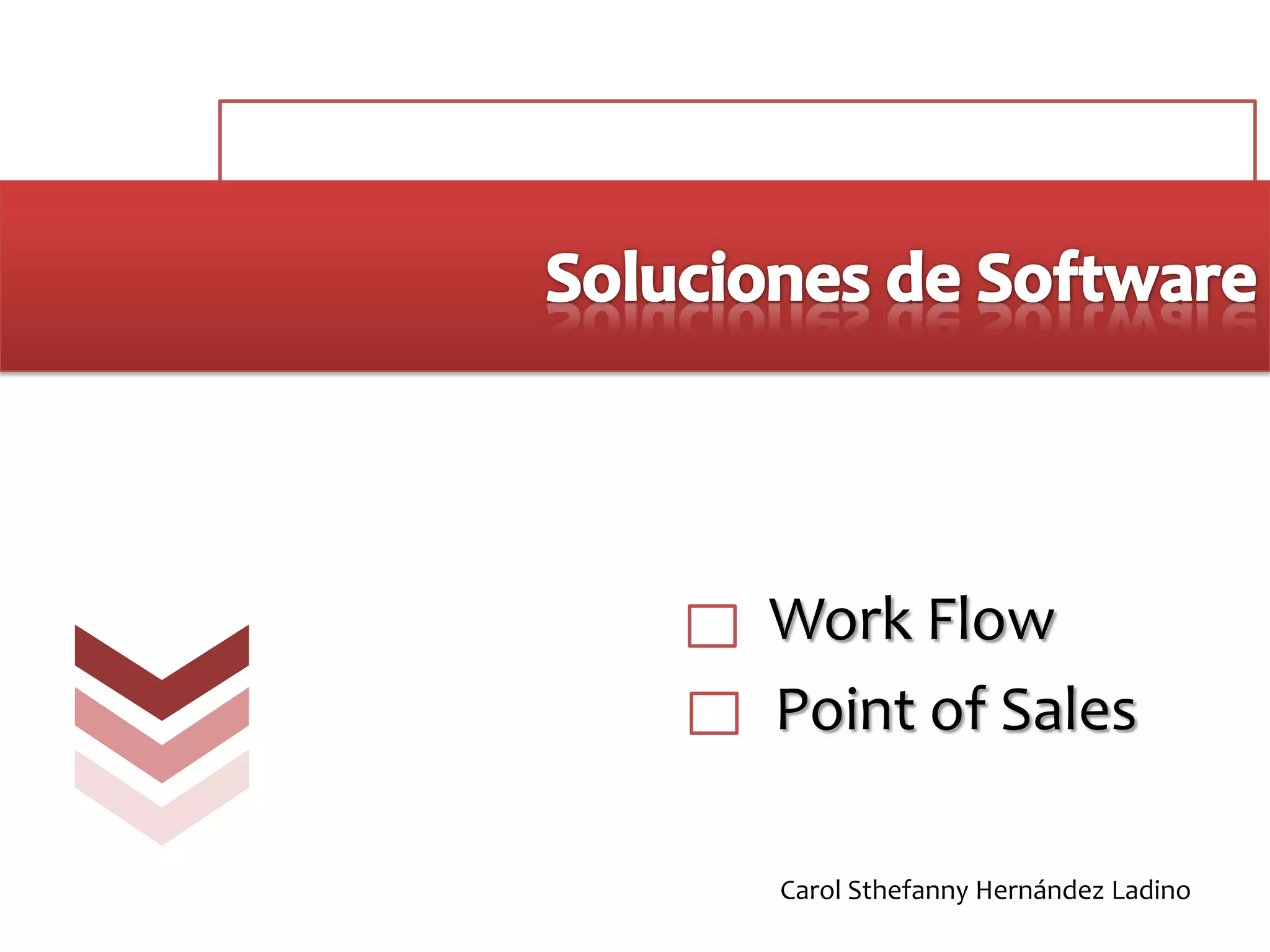 Soluciones de Software

Work Flow

Point of Sales

Carol Sthefanny Hernández Ladino